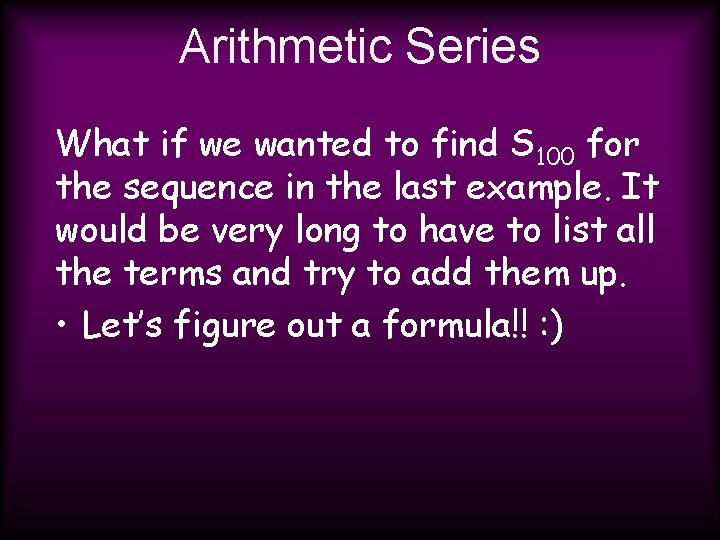 Arithmetic Series

What if we wanted to find $S_{100}$ for the sequence in the last example. It would be very long to have to list all the terms and try to add them up.

• Let's figure out a formula!! :)